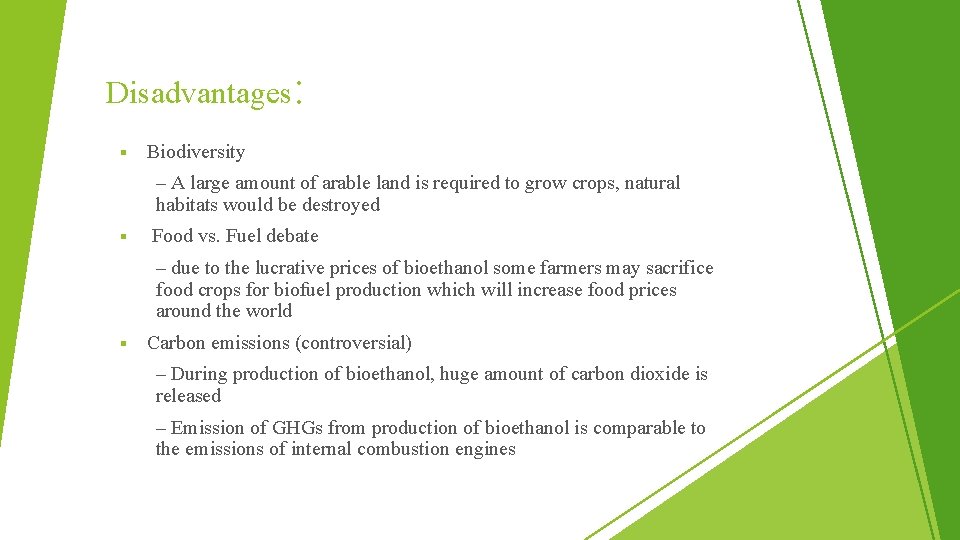 Disadvantages:

▪ Biodiversity

– A large amount of arable land is required to grow crops, natural habitats would be destroyed

▪ Food vs. Fuel debate

– due to the lucrative prices of bioethanol some farmers may sacrifice food crops for biofuel production which will increase food prices around the world

▪ Carbon emissions (controversial)

– During production of bioethanol, huge amount of carbon dioxide is released

– Emission of GHGs from production of bioethanol is comparable to the emissions of internal combustion engines